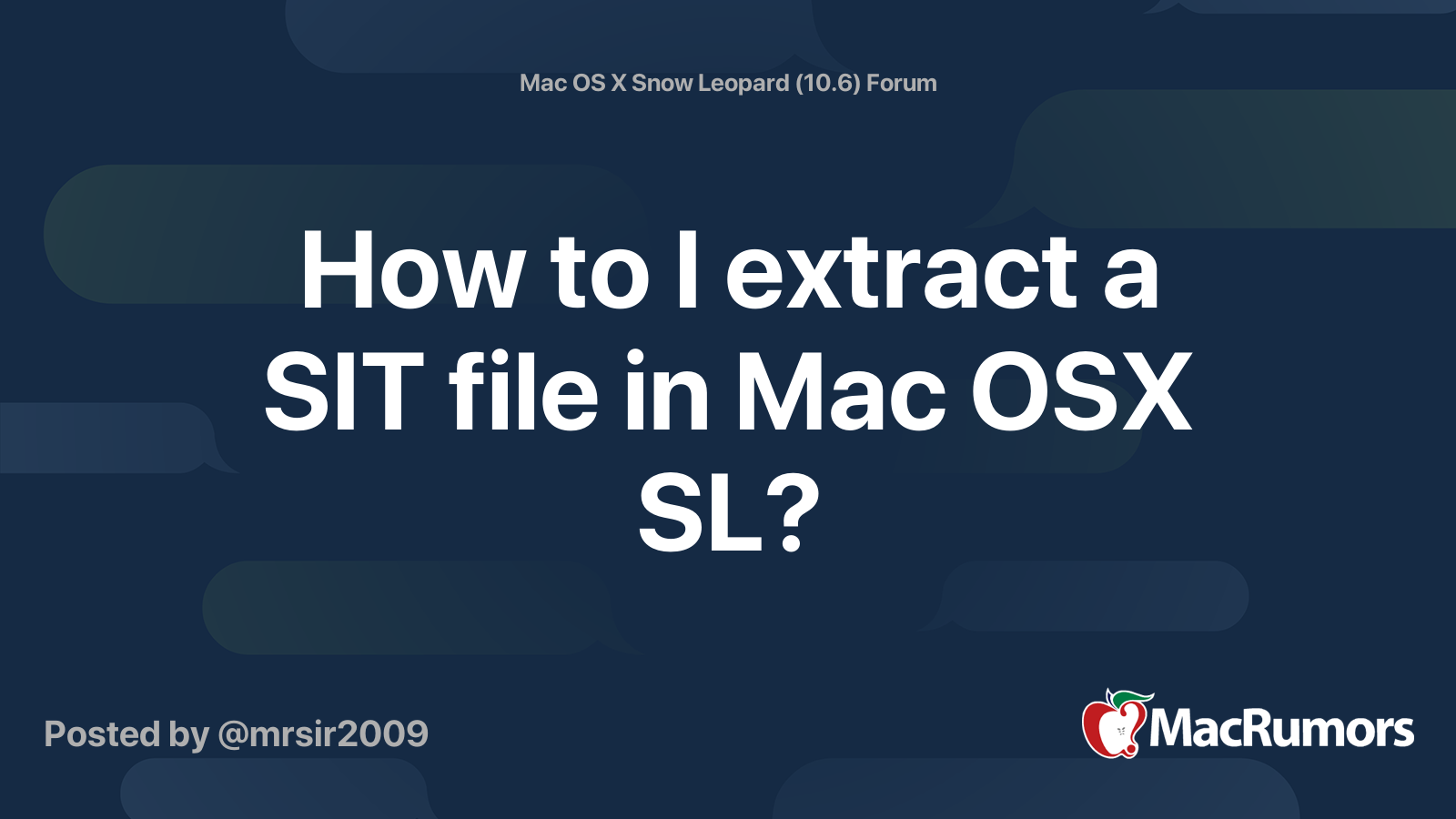 Mac OS X Snow Leopard (10.6) Forum

How to I extract a SIT file in Mac OSX SL?

Posted by @mrsir2009

MacRumors